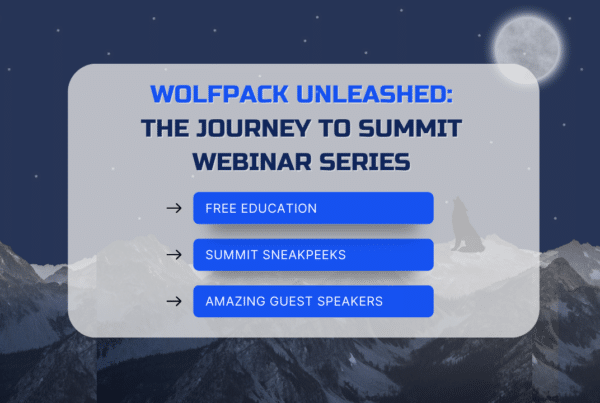 WOLFPACK UNLEASHED:
THE JOURNEY TO SUMMIT
WEBINAR SERIES

→ FREE EDUCATION

→ SUMMIT SNEAKPEEKS

→ AMAZING GUEST SPEAKERS